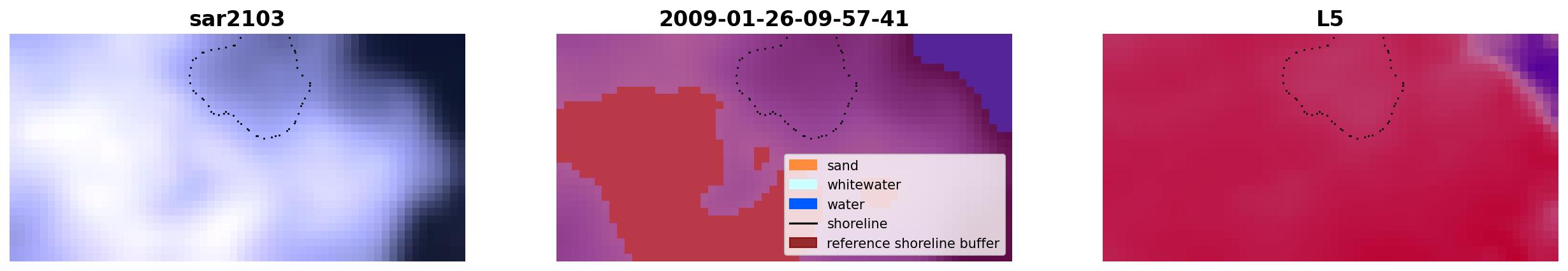 sar2103

2009-01-26-09-57-41

sand
whitewater
water
shoreline
reference shoreline buffer

L5